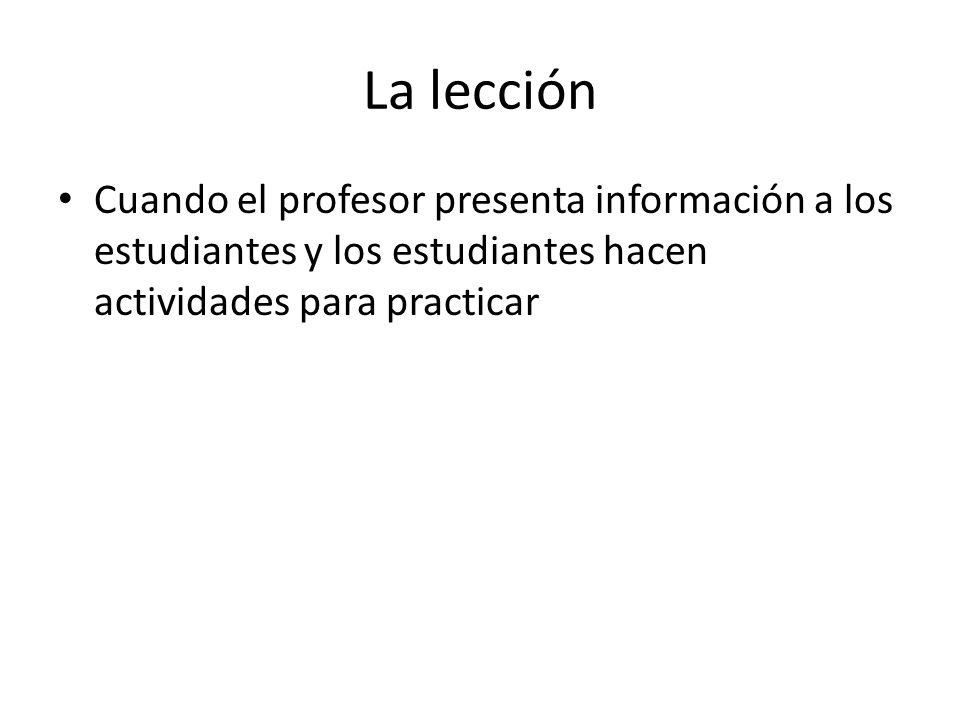 La lección

• Cuando el profesor presenta información a los estudiantes y los estudiantes hacen actividades para practicar